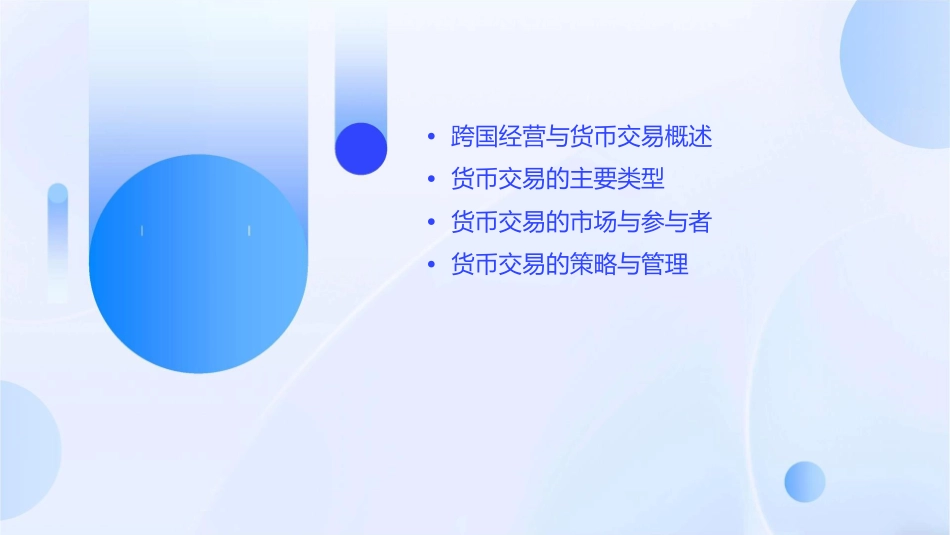 • 跨国经营与货币交易概述
• 货币交易的主要类型
• 货币交易的市场与参与者
• 货币交易的策略与管理